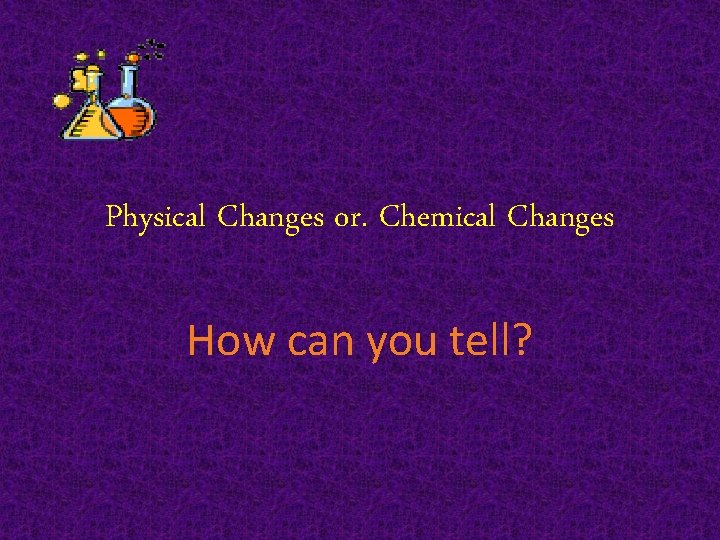 Physical Changes or. Chemical Changes

How can you tell?